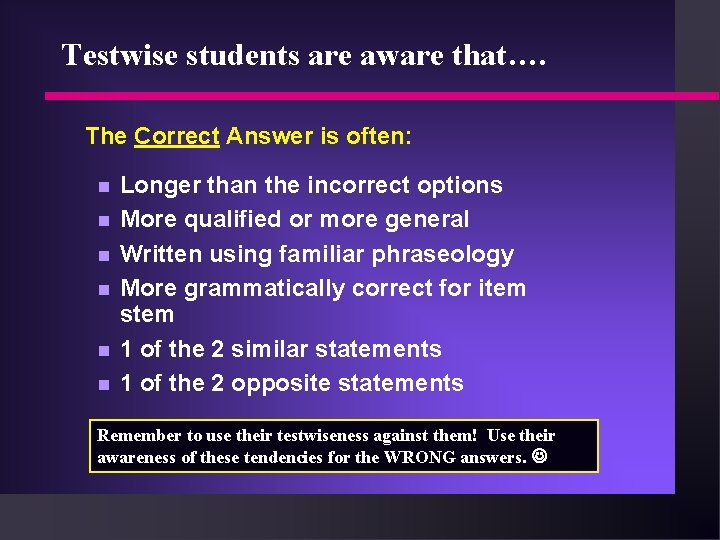 Testwise students are aware that….

The Correct Answer is often:

- Longer than the incorrect options
- More qualified or more general
- Written using familiar phraseology
- More grammatically correct for item stem
- 1 of the 2 similar statements
- 1 of the 2 opposite statements

Remember to use their testwiseness against them! Use their awareness of these tendencies for the WRONG answers. ☺